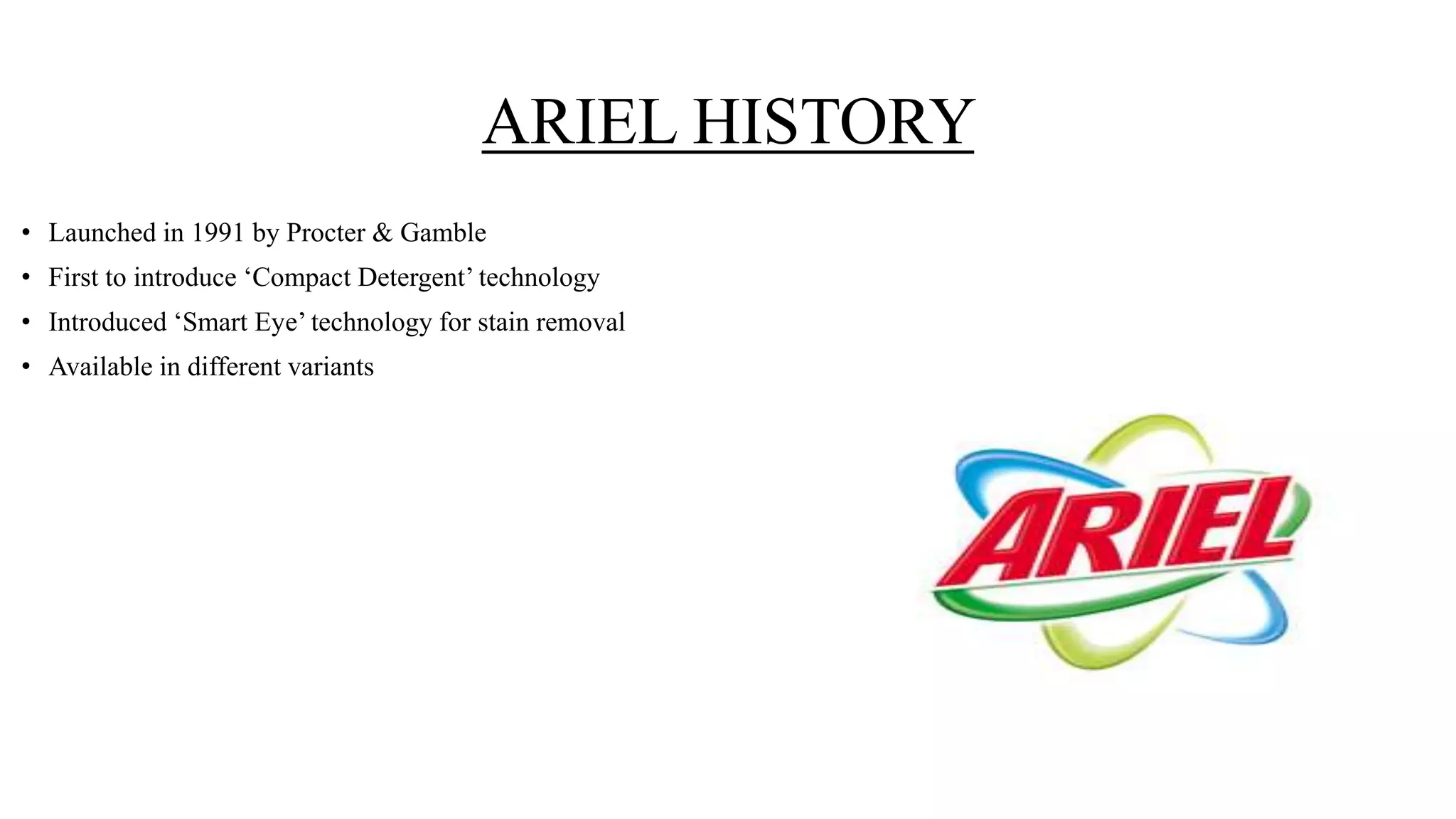 ARIEL HISTORY

• Launched in 1991 by Procter & Gamble
• First to introduce ‘Compact Detergent’ technology
• Introduced ‘Smart Eye’ technology for stain removal
• Available in different variants

ARIEL